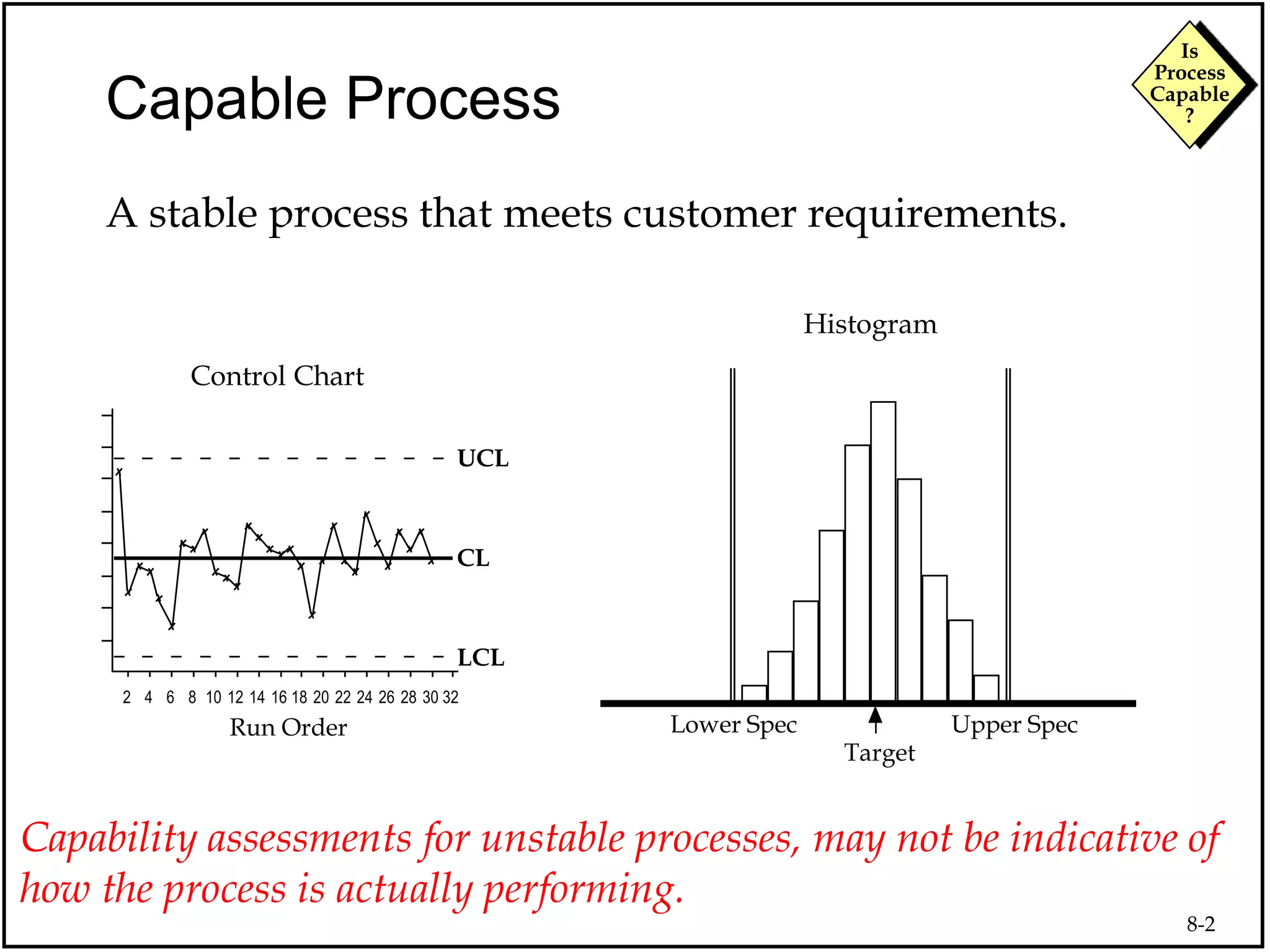 Capable Process

Is Process Capable ?

A stable process that meets customer requirements.

Control Chart

UCL

CL

LCL

2 4 6 8 10 12 14 16 18 20 22 24 26 28 30 32

Run Order

Histogram

Lower Spec

Target

Upper Spec

Capability assessments for unstable processes, may not be indicative of how the process is actually performing.

8-2